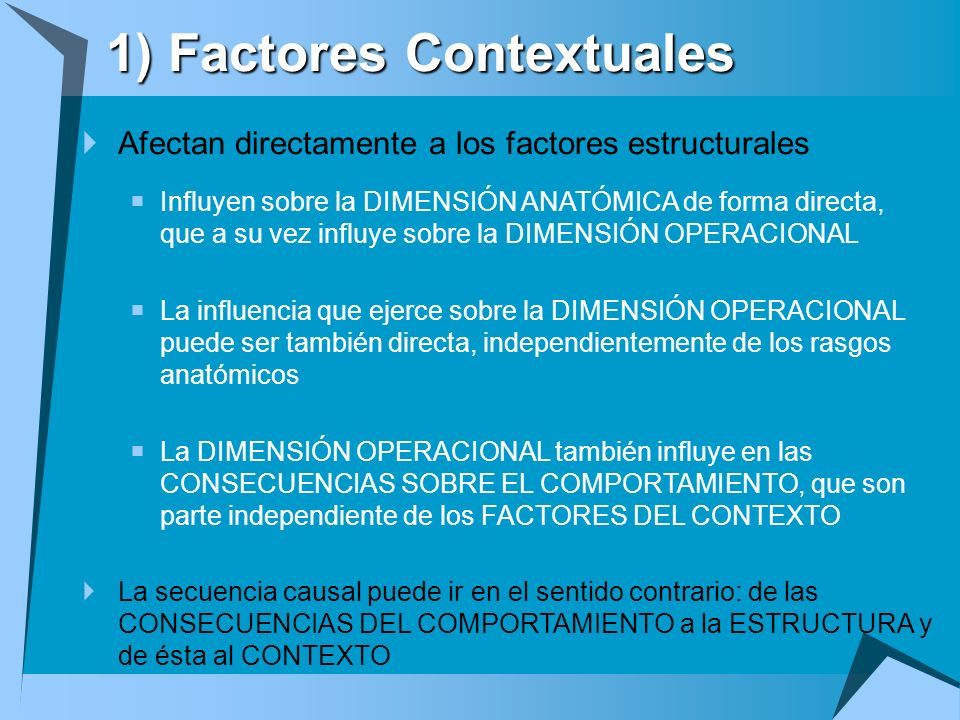 1) Factores Contextuales

Afectan directamente a los factores estructurales

Influyen sobre la DIMENSIÓN ANATÓMICA de forma directa, que a su vez influye sobre la DIMENSIÓN OPERACIONAL

La influencia que ejerce sobre la DIMENSIÓN OPERACIONAL puede ser también directa, independientemente de los rasgos anatómicos

La DIMENSIÓN OPERACIONAL también influye en las CONSECUENCIAS SOBRE EL COMPORTAMIENTO, que son parte independiente de los FACTORES DEL CONTEXTO

La secuencia causal puede ir en el sentido contrario: de las CONSECUENCIAS DEL COMPORTAMIENTO a la ESTRUCTURA y de ésta al CONTEXTO